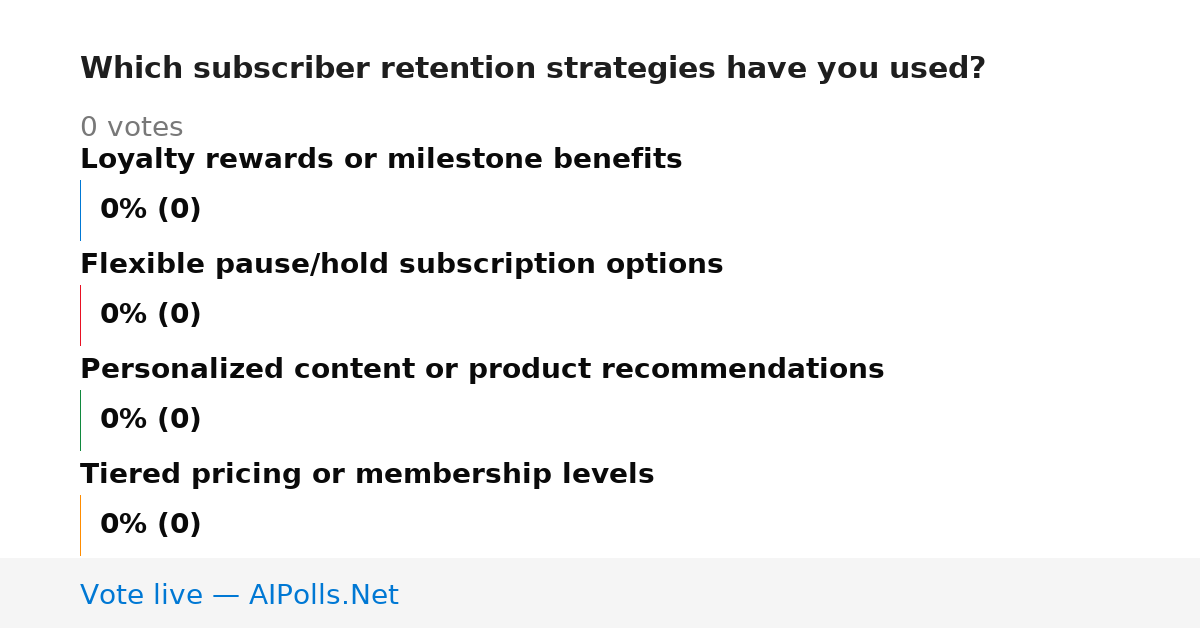 Which subscriber retention strategies have you used?

0 votes

Loyalty rewards or milestone benefits

0% (0)

Flexible pause/hold subscription options

0% (0)

Personalized content or product recommendations

0% (0)

Tiered pricing or membership levels

0% (0)

Vote live — AIPolls.Net